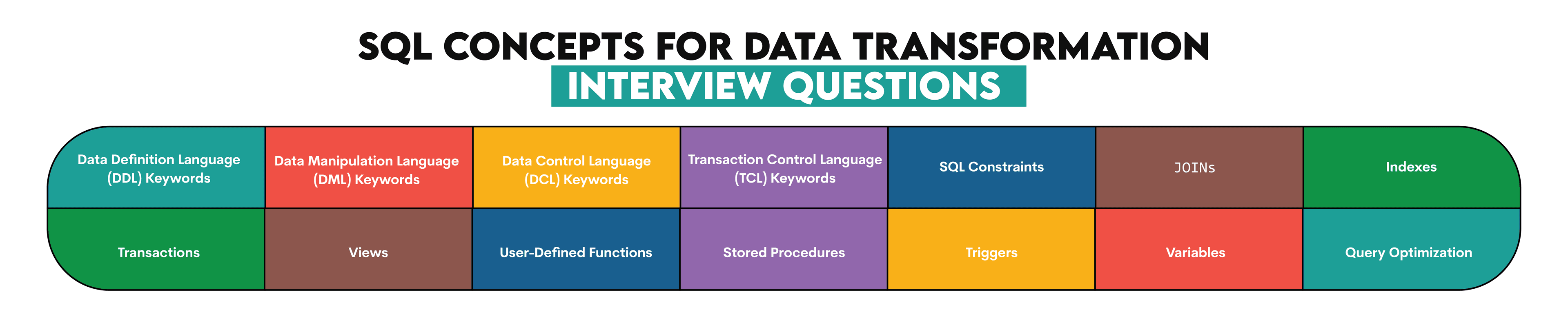 SQL CONCEPTS FOR DATA TRANSFORMATION
INTERVIEW QUESTIONS

| Data Definition Language (DDL) Keywords | Data Manipulation Language (DML) Keywords | Data Control Language (DCL) Keywords | Transaction Control Language (TCL) Keywords | SQL Constraints | JOINs | Indexes |
|---|---|---|---|---|---|---|
| Transactions | Views | User-Defined Functions | Stored Procedures | Triggers | Variables | Query Optimization |